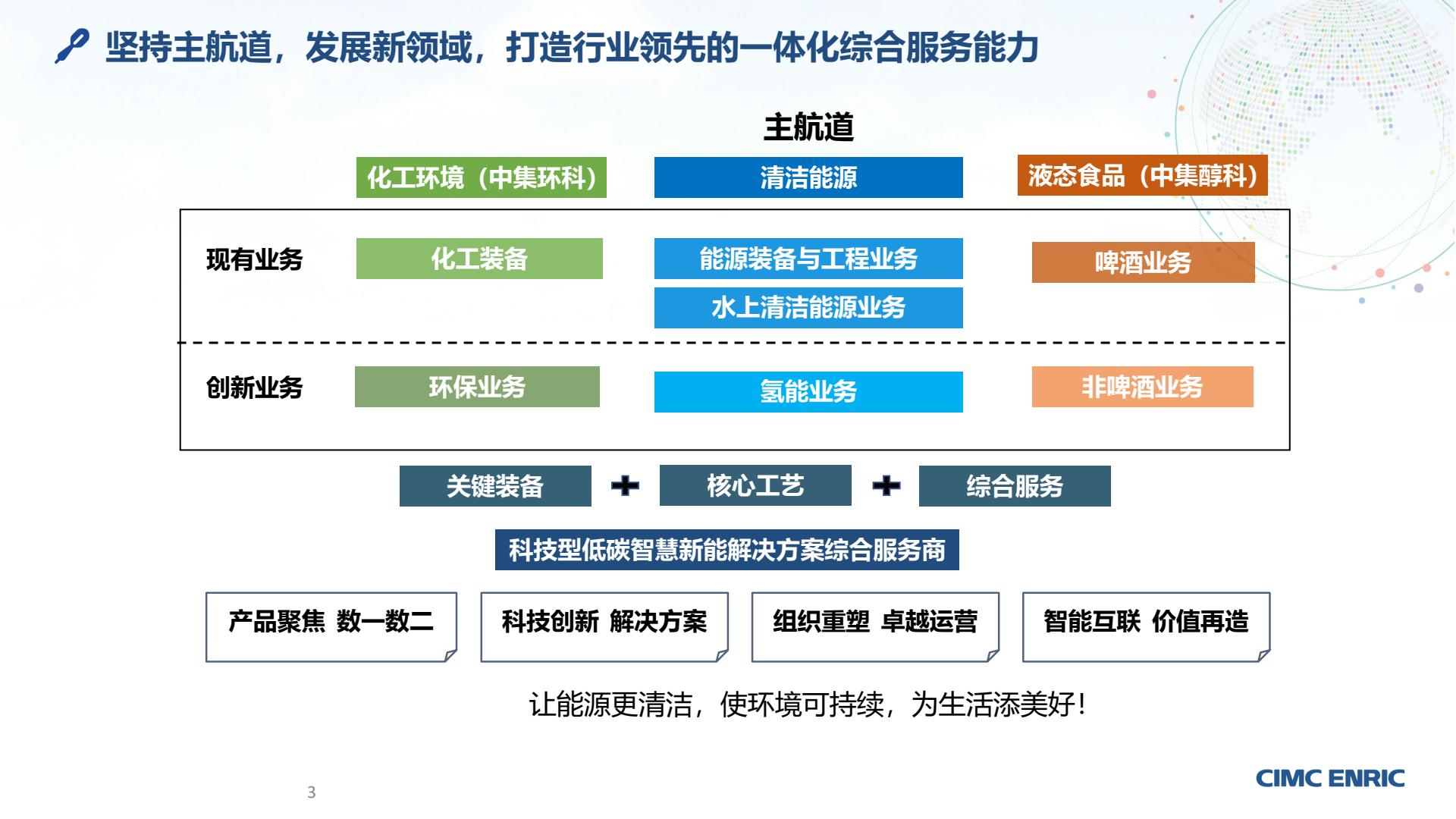 坚持主航道，发展新领域，打造行业领先的一体化综合服务能力

主航道

化工环境（中集环科）

清洁能源

液态食品（中集醇科）

现有业务

化工装备

能源装备与工程业务

水上清洁能源业务

啤酒业务

创新业务

环保业务

氢能业务

非啤酒业务

关键装备 + 核心工艺 + 综合服务

科技型低碳智慧新能解决方案综合服务商

产品聚焦 数一数二

科技创新 解决方案

组织重塑 卓越运营

智能互联 价值再造

让能源更清洁，使环境可持续，为生活添美好！

3

CIMC ENRIC